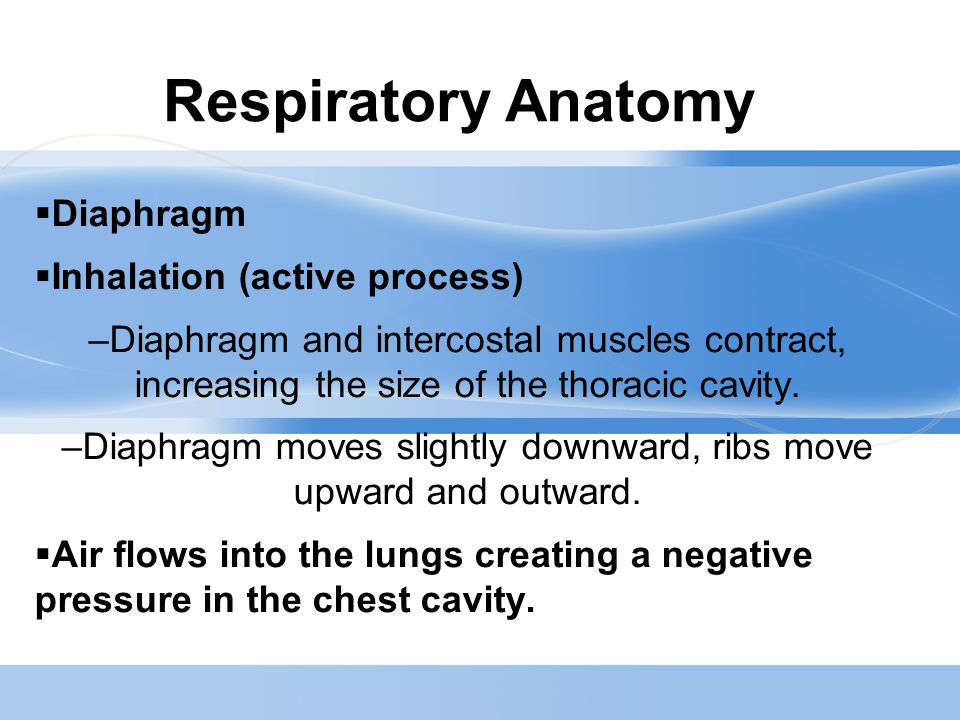 Respiratory Anatomy

▪Diaphragm

▪Inhalation (active process)

–Diaphragm and intercostal muscles contract, increasing the size of the thoracic cavity.

–Diaphragm moves slightly downward, ribs move upward and outward.

▪Air flows into the lungs creating a negative pressure in the chest cavity.